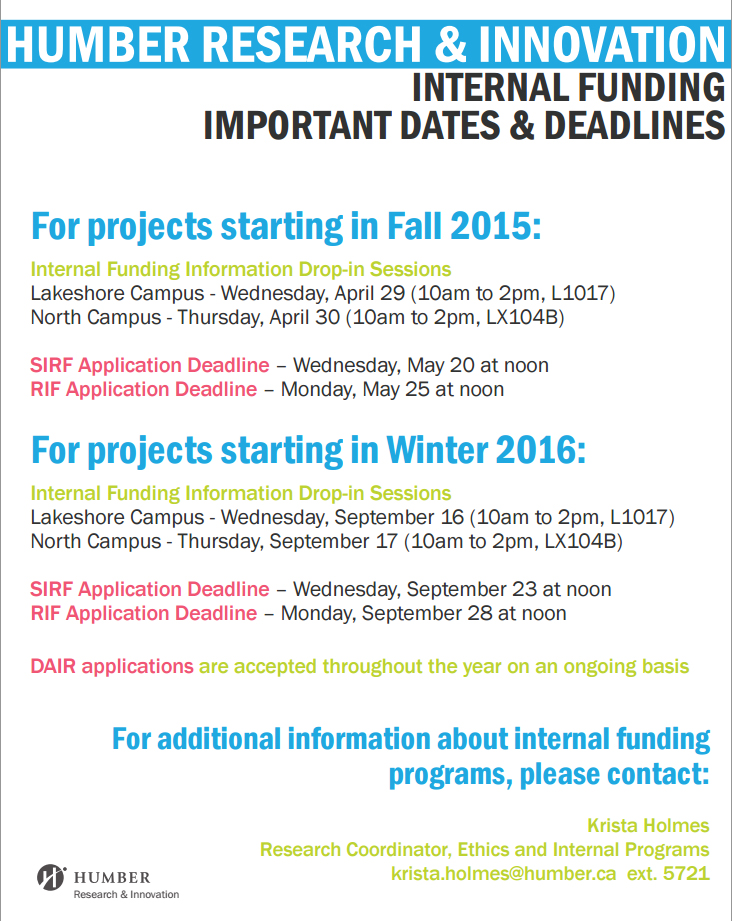 HUMBER RESEARCH & INNOVATION
INTERNAL FUNDING
IMPORTANT DATES & DEADLINES

For projects starting in Fall 2015:

Internal Funding Information Drop-in Sessions
Lakeshore Campus - Wednesday, April 29 (10am to 2pm, L1017)
North Campus - Thursday, April 30 (10am to 2pm, LX104B)

SIRF Application Deadline – Wednesday, May 20 at noon
RIF Application Deadline – Monday, May 25 at noon

For projects starting in Winter 2016:

Internal Funding Information Drop-in Sessions
Lakeshore Campus - Wednesday, September 16 (10am to 2pm, L1017)
North Campus - Thursday, September 17 (10am to 2pm, LX104B)

SIRF Application Deadline – Wednesday, September 23 at noon
RIF Application Deadline – Monday, September 28 at noon

DAIR applications are accepted throughout the year on an ongoing basis

For additional information about internal funding programs, please contact:

Krista Holmes
Research Coordinator, Ethics and Internal Programs
krista.holmes@humber.ca ext. 5721

HUMBER
Research & Innovation